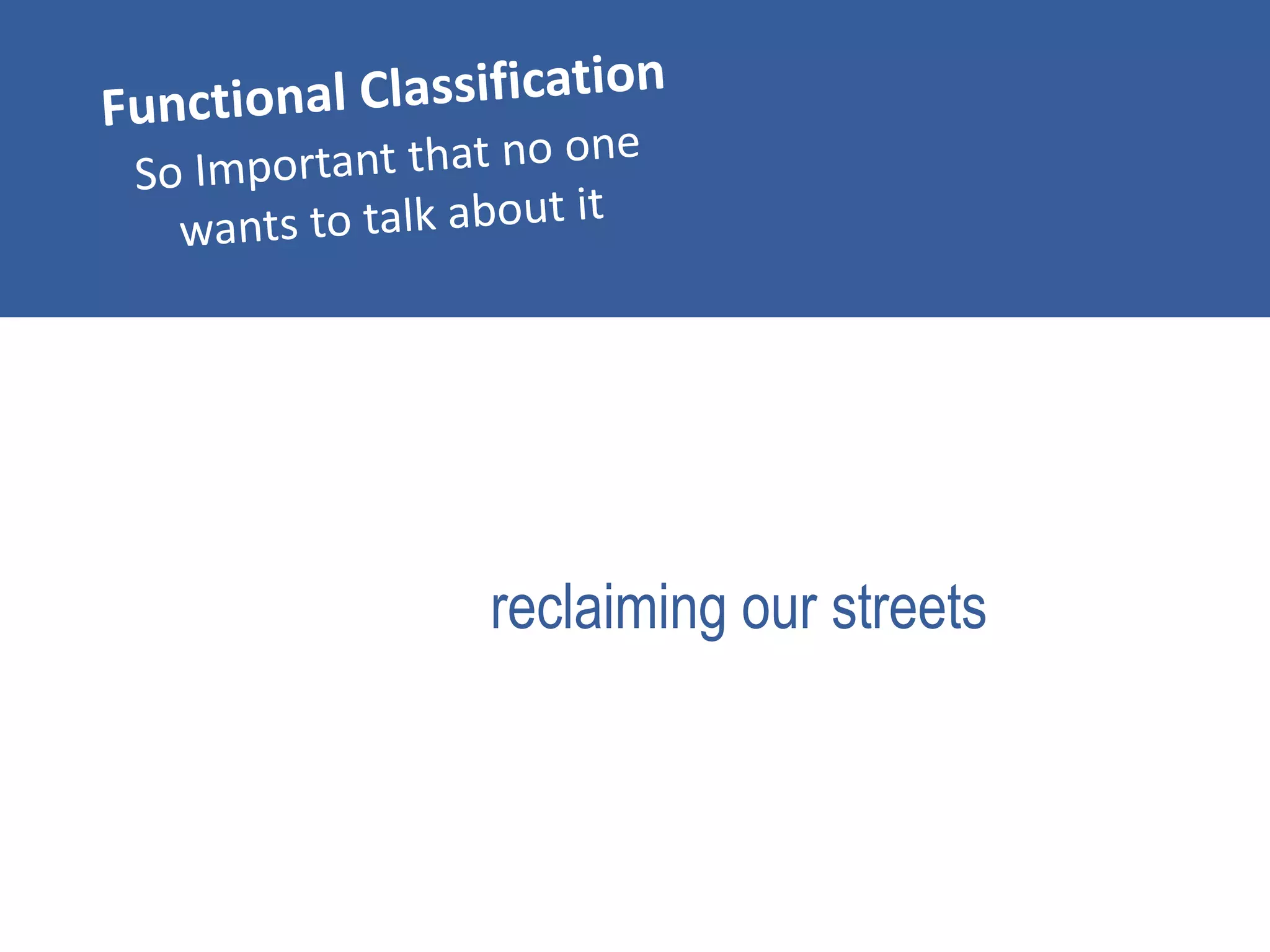 Functional Classification

So Important that no one wants to talk about it

reclaiming our streets